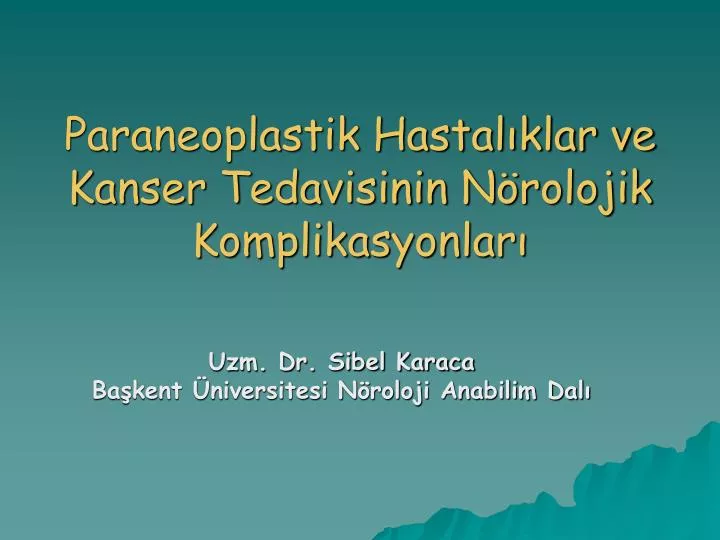 Paraneoplastik Hastalıklar ve Kanser Tedavisinin Nörolojik Komplikasyonları

Uzm. Dr. Sibel Karaca
Başkent Üniversitesi Nöroloji Anabilim Dalı